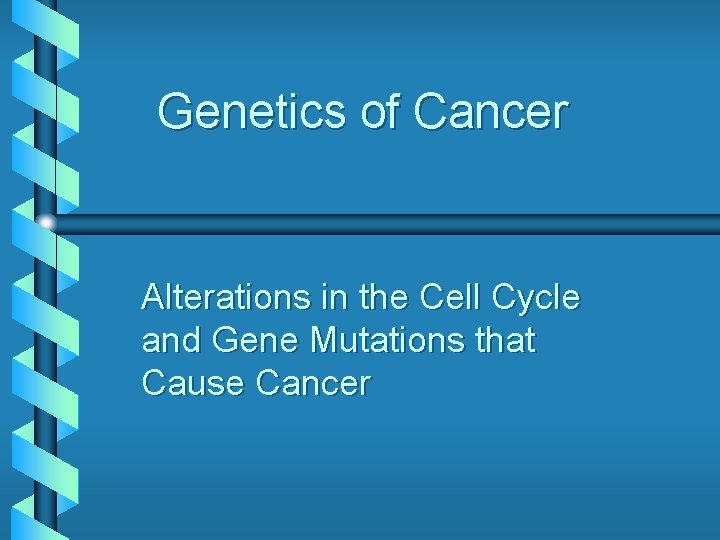 Genetics of Cancer

Alterations in the Cell Cycle and Gene Mutations that Cause Cancer